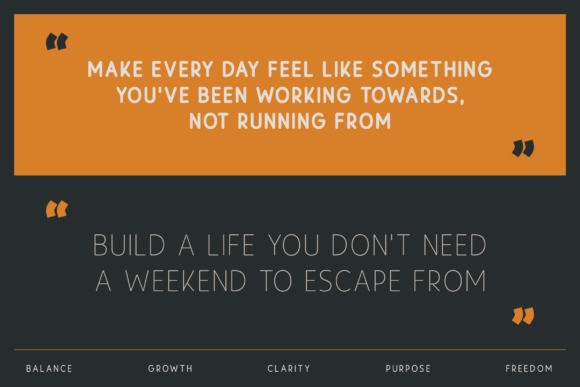 “ MAKE EVERY DAY FEEL LIKE SOMETHING YOU'VE BEEN WORKING TOWARDS, NOT RUNNING FROM ”

“ BUILD A LIFE YOU DON'T NEED A WEEKEND TO ESCAPE FROM ”

BALANCE GROWTH CLARITY PURPOSE FREEDOM